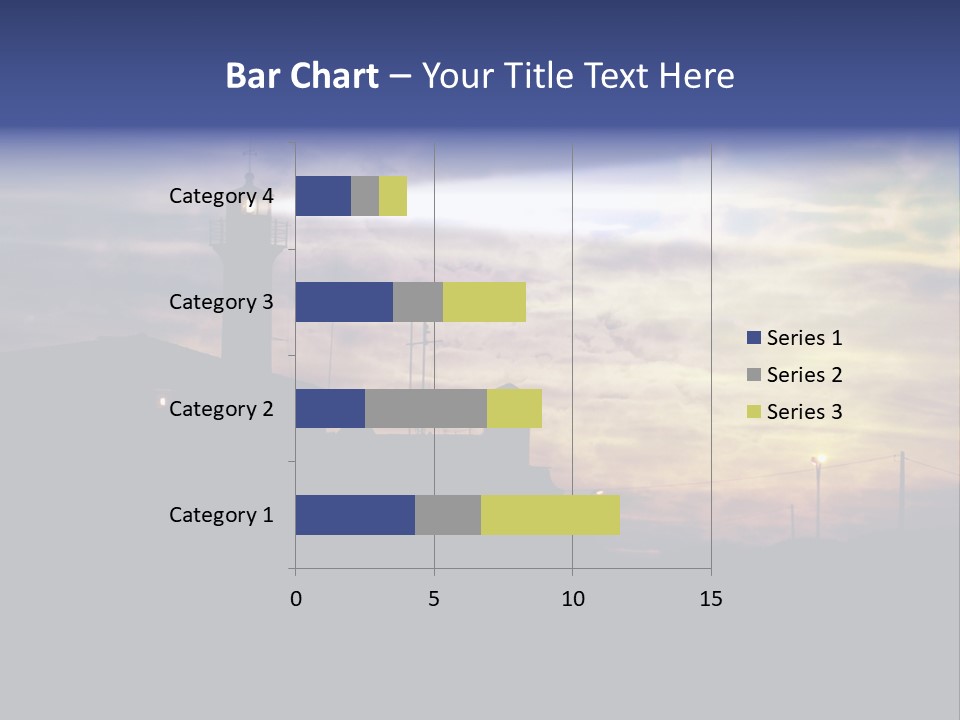 Bar Chart – Your Title Text Here

Category 4
Category 3
Category 2
Category 1

0
5
10
15

Series 1
Series 2
Series 3